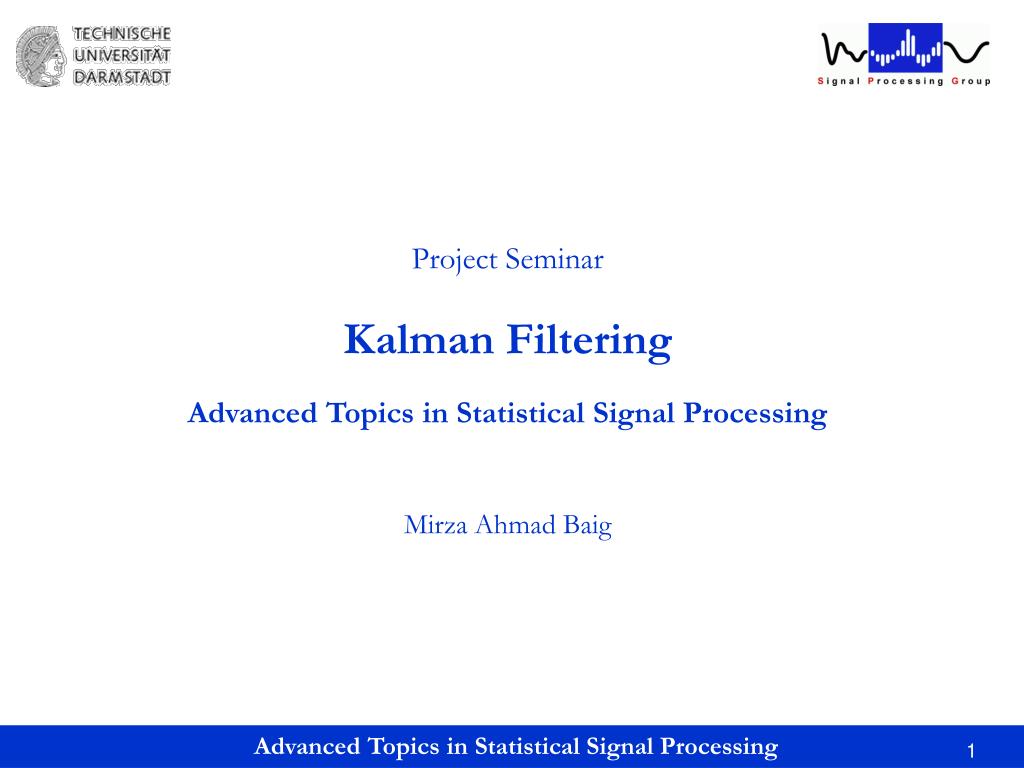 TECHNISCHE UNIVERSITÄT DARMSTADT

Signal Processing Group

Project Seminar

Kalman Filtering

Advanced Topics in Statistical Signal Processing

Mirza Ahmad Baig

Advanced Topics in Statistical Signal Processing

1